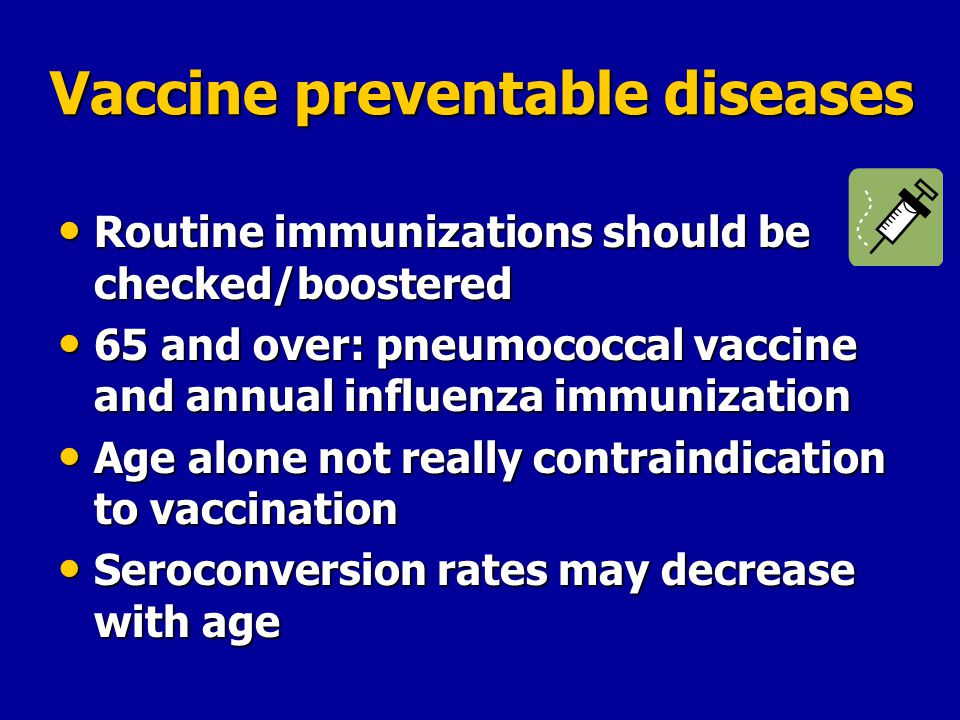 Vaccine preventable diseases

• Routine immunizations should be checked/boostered
• 65 and over: pneumococcal vaccine and annual influenza immunization
• Age alone not really contraindication to vaccination
• Seroconversion rates may decrease with age